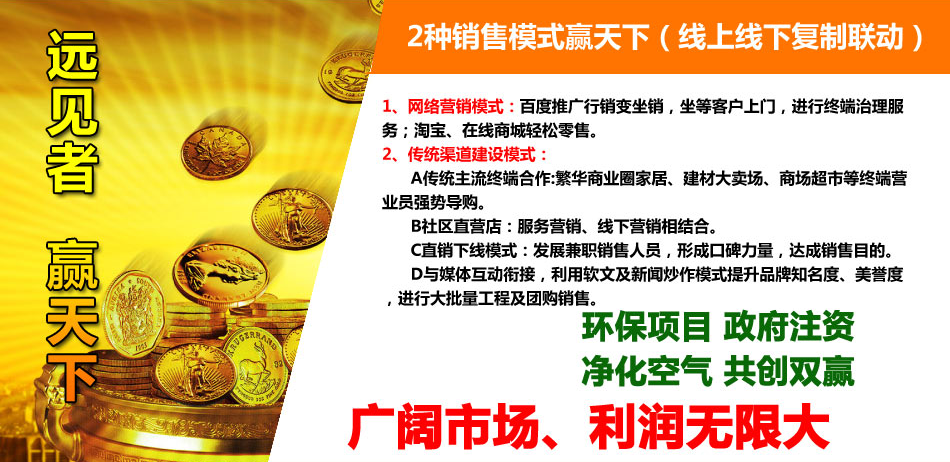 远见者 赢天下

2种销售模式赢天下（线上线下复制联动）

1、网络营销模式：百度推广行销变坐销，坐等客户上门，进行终端治理服务；淘宝、在线商城轻松零售。
2、传统渠道建设模式：
A传统主流终端合作:繁华商业圈家居、建材大卖场、商场超市等终端营业员强势导购。
B社区直营店：服务营销、线下营销相结合。
C直销下线模式：发展兼职销售人员，形成口碑力量，达成销售目的。
D与媒体互动衔接，利用软文及新闻炒作模式提升品牌知名度、美誉度，进行大批量工程及团购销售。

环保项目 政府注资
净化空气 共创双赢

广阔市场、利润无限大